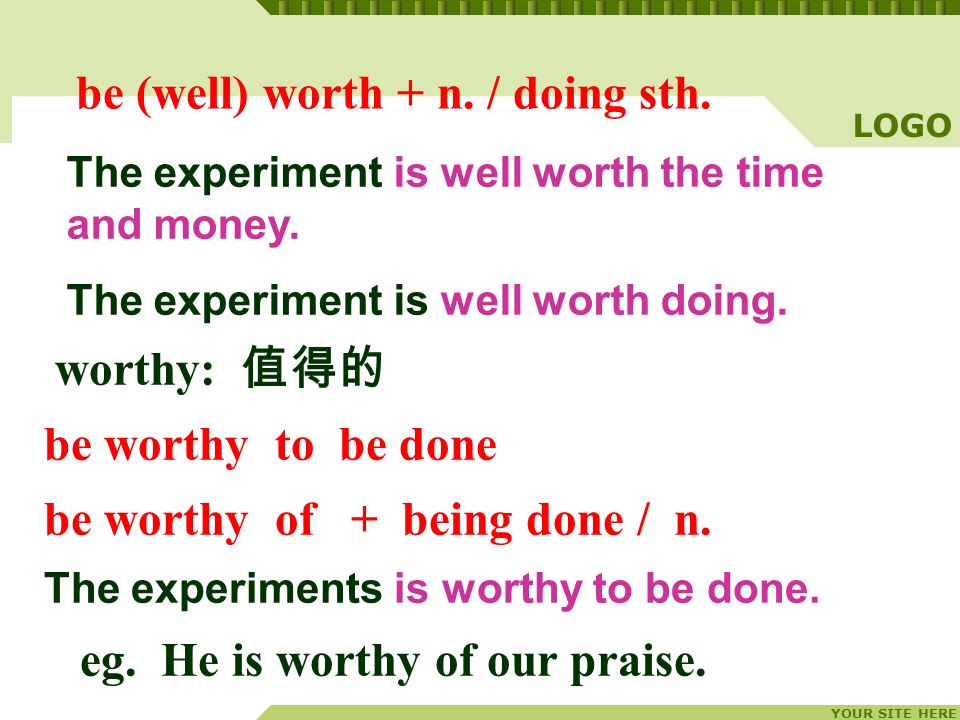 be (well) worth + n. / doing sth.

LOGO

The experiment is well worth the time and money.

The experiment is well worth doing.

worthy: 值得的

be worthy to be done

be worthy of + being done / n.

The experiments is worthy to be done.

eg. He is worthy of our praise.

YOUR SITE HERE